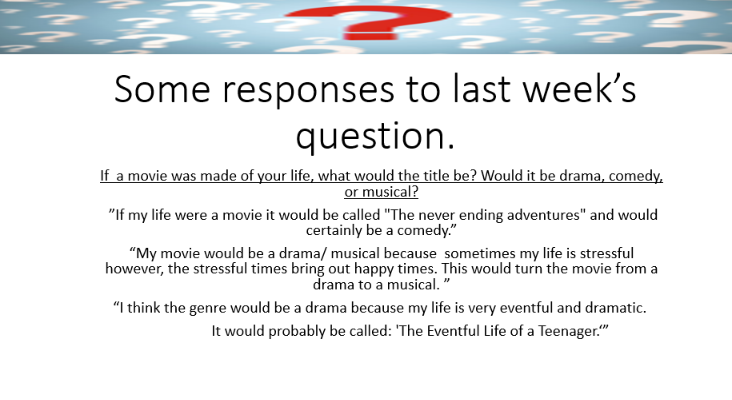 Some responses to last week's question.

If a movie was made of your life, what would the title be? Would it be drama, comedy, or musical?

"If my life were a movie it would be called "The never ending adventures" and would certainly be a comedy."

"My movie would be a drama/ musical because sometimes my life is stressful however, the stressful times bring out happy times. This would turn the movie from a drama to a musical. "

"I think the genre would be a drama because my life is very eventful and dramatic.

It would probably be called: 'The Eventful Life of a Teenager.'"